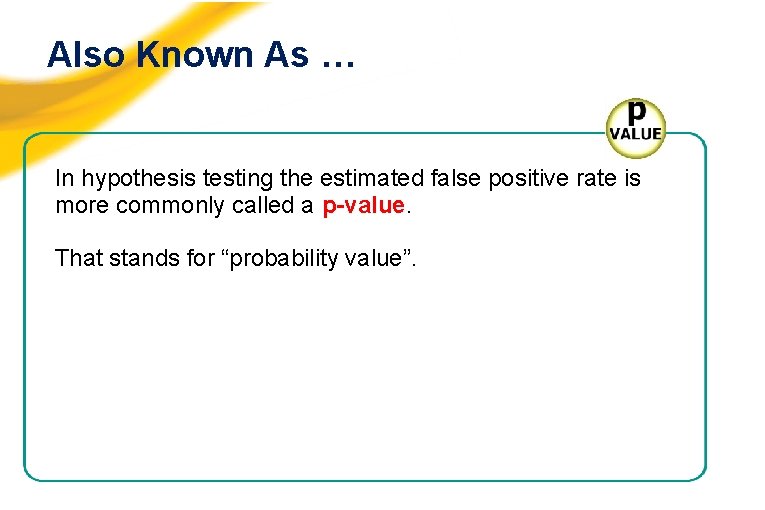 Also Known As …

p
VALUE

In hypothesis testing the estimated false positive rate is more commonly called a p-value.

That stands for “probability value”.